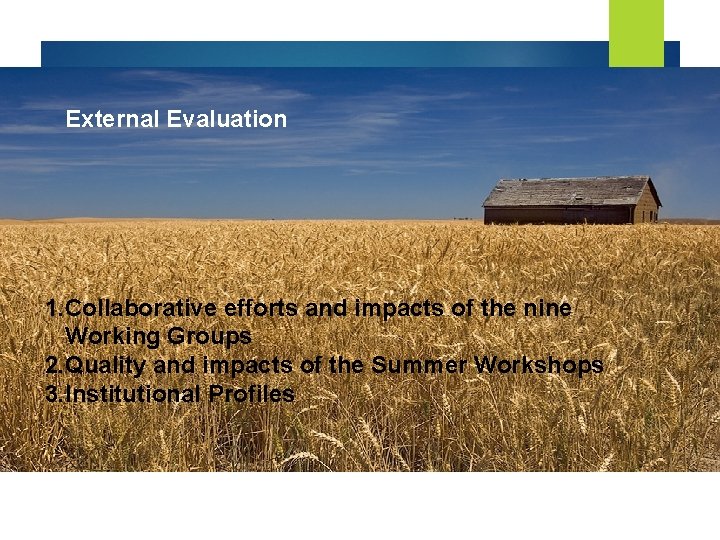 External Evaluation

1.Collaborative efforts and impacts of the nine Working Groups
2.Quality and impacts of the Summer Workshops
3.Institutional Profiles